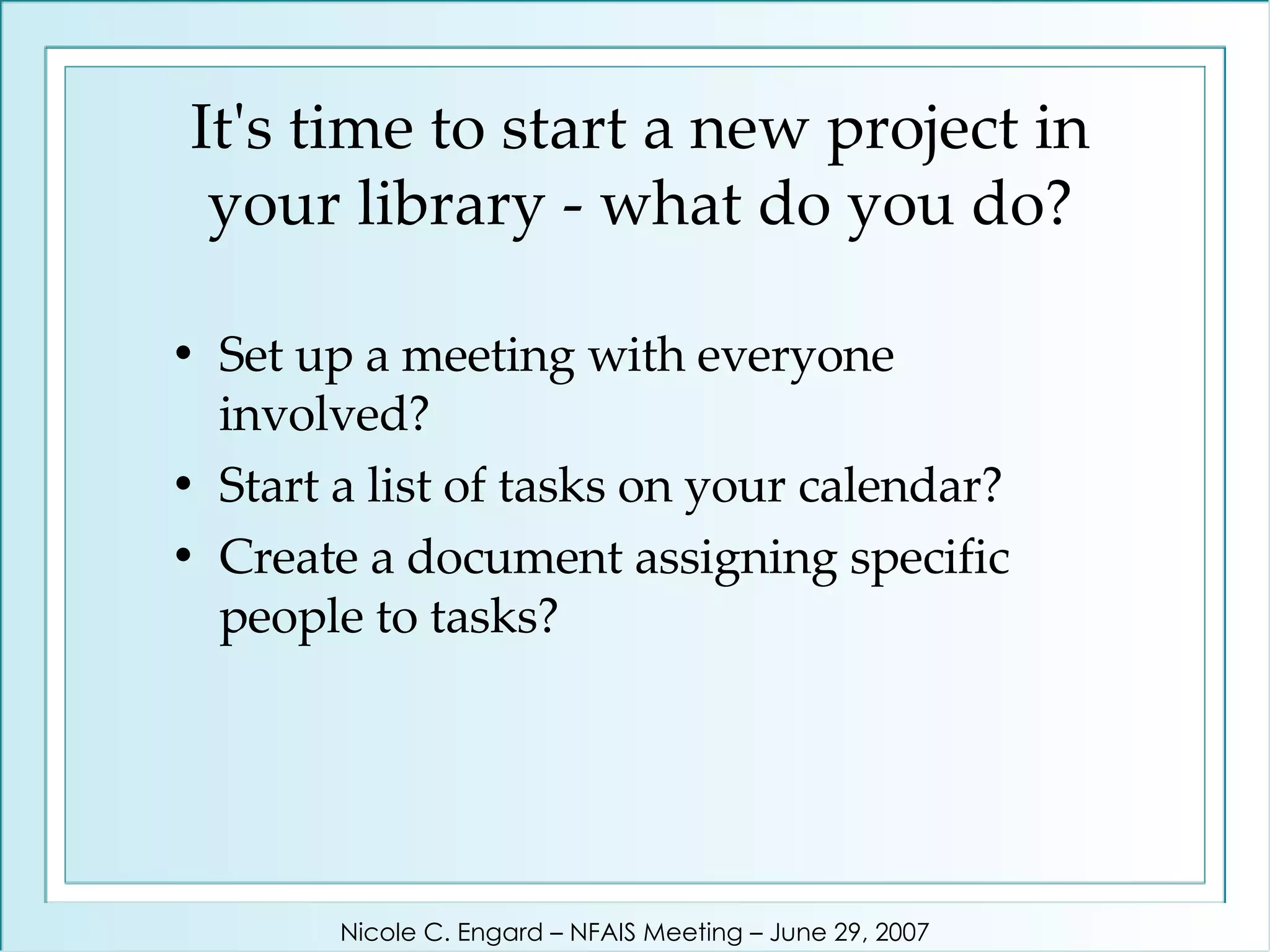 It's time to start a new project in your library - what do you do?

• Set up a meeting with everyone involved?
• Start a list of tasks on your calendar?
• Create a document assigning specific people to tasks?

Nicole C. Engard – NFAIS Meeting – June 29, 2007